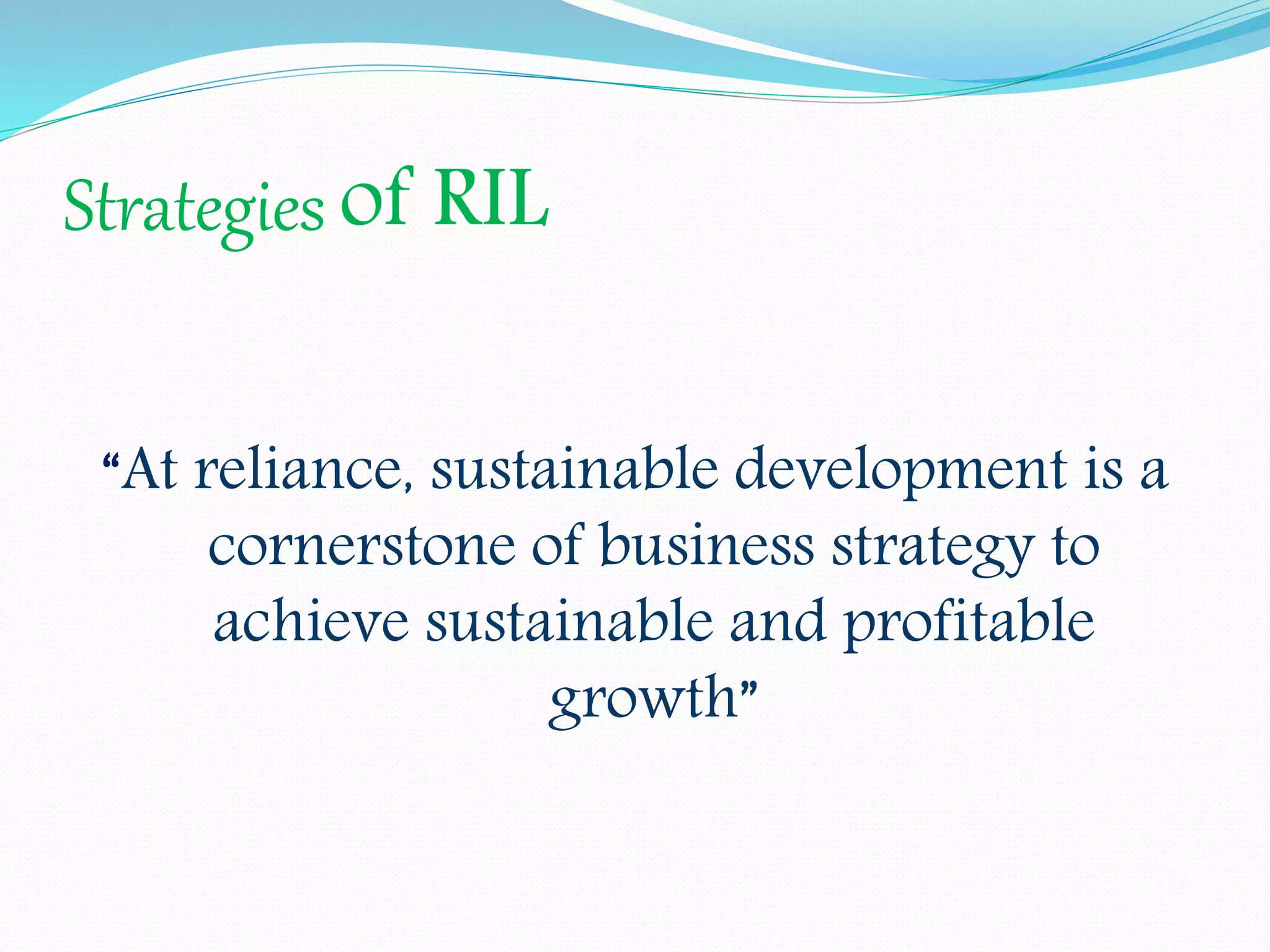 Strategies of RIL

"At reliance, sustainable development is a cornerstone of business strategy to achieve sustainable and profitable growth"